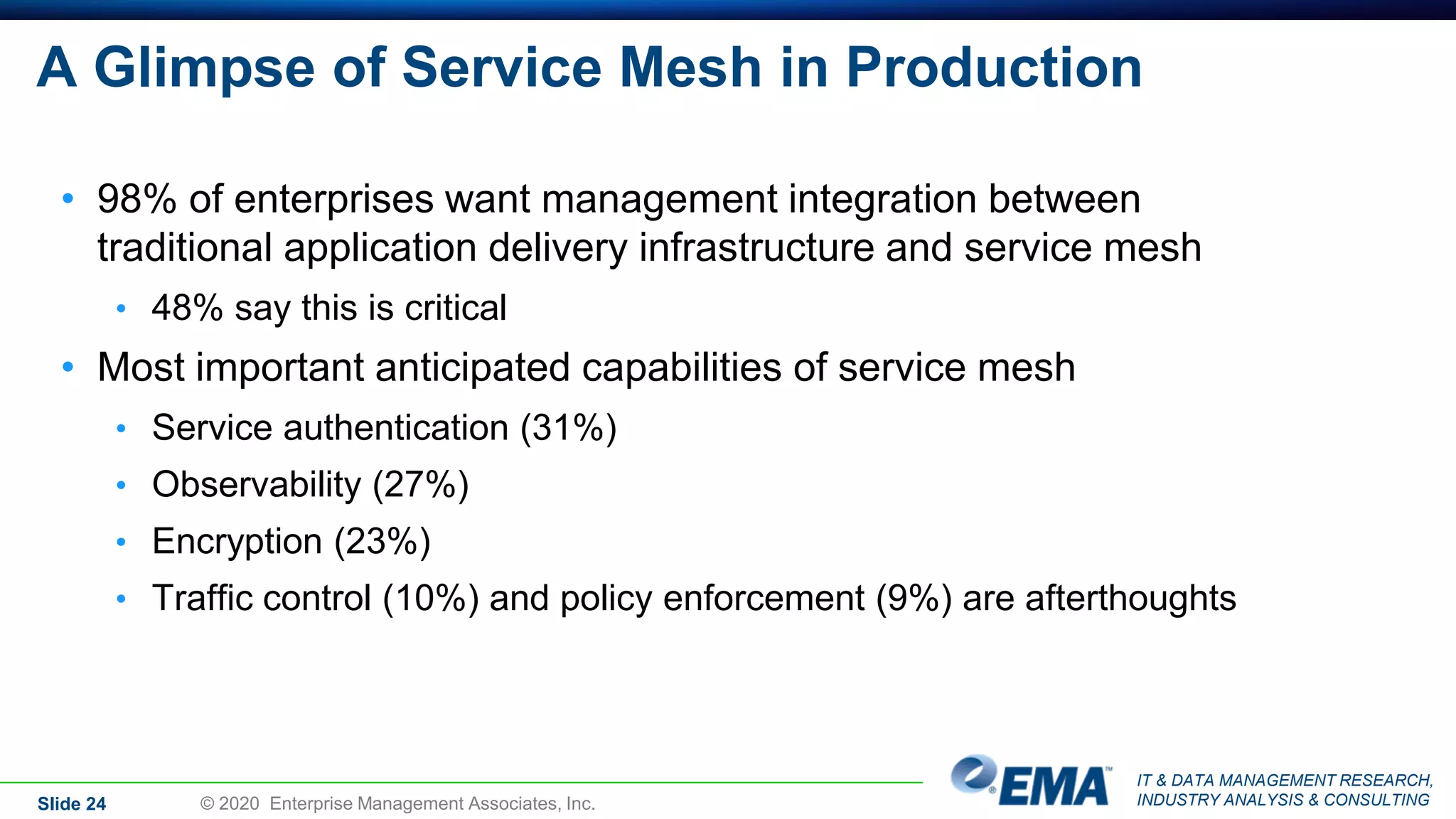 A Glimpse of Service Mesh in Production

• 98% of enterprises want management integration between traditional application delivery infrastructure and service mesh
  • 48% say this is critical
• Most important anticipated capabilities of service mesh
  • Service authentication (31%)
  • Observability (27%)
  • Encryption (23%)
  • Traffic control (10%) and policy enforcement (9%) are afterthoughts

Slide 24 © 2020 Enterprise Management Associates, Inc.

EMA™

IT & DATA MANAGEMENT RESEARCH, INDUSTRY ANALYSIS & CONSULTING